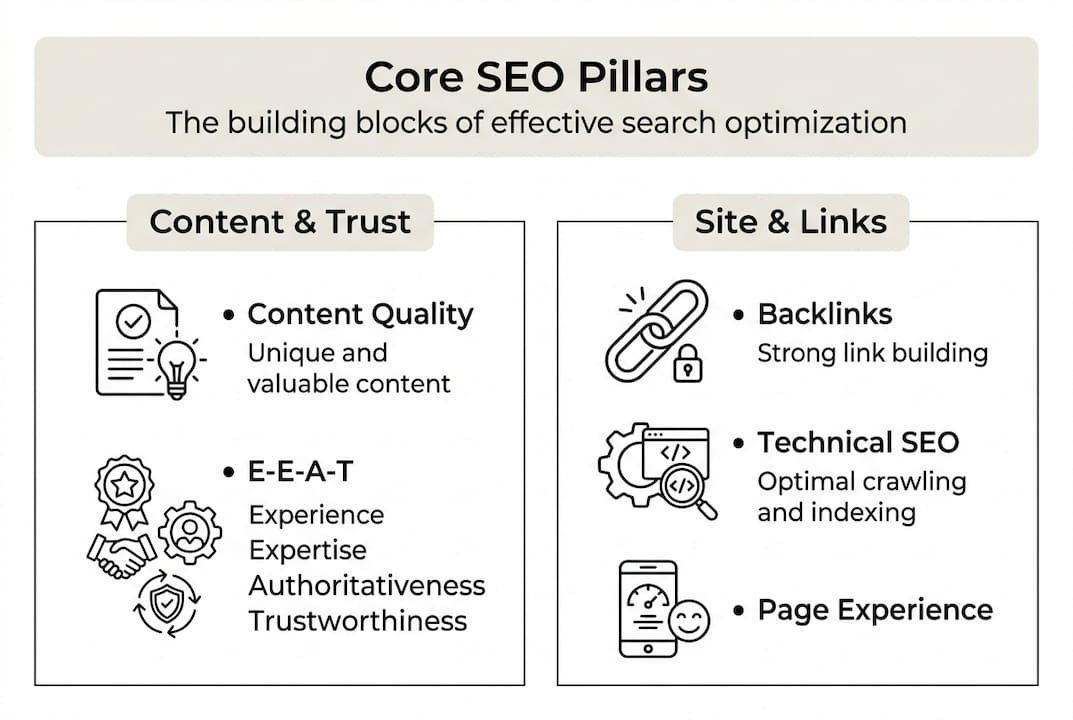 Core SEO Pillars
The building blocks of effective search optimization

Content & Trust

• Content Quality
Unique and valuable content

• E-E-A-T
Experience
Expertise
Authoritativeness
Trustworthiness

Site & Links

• Backlinks
Strong link building

• Technical SEO
Optimal crawling and indexing

• Page Experience